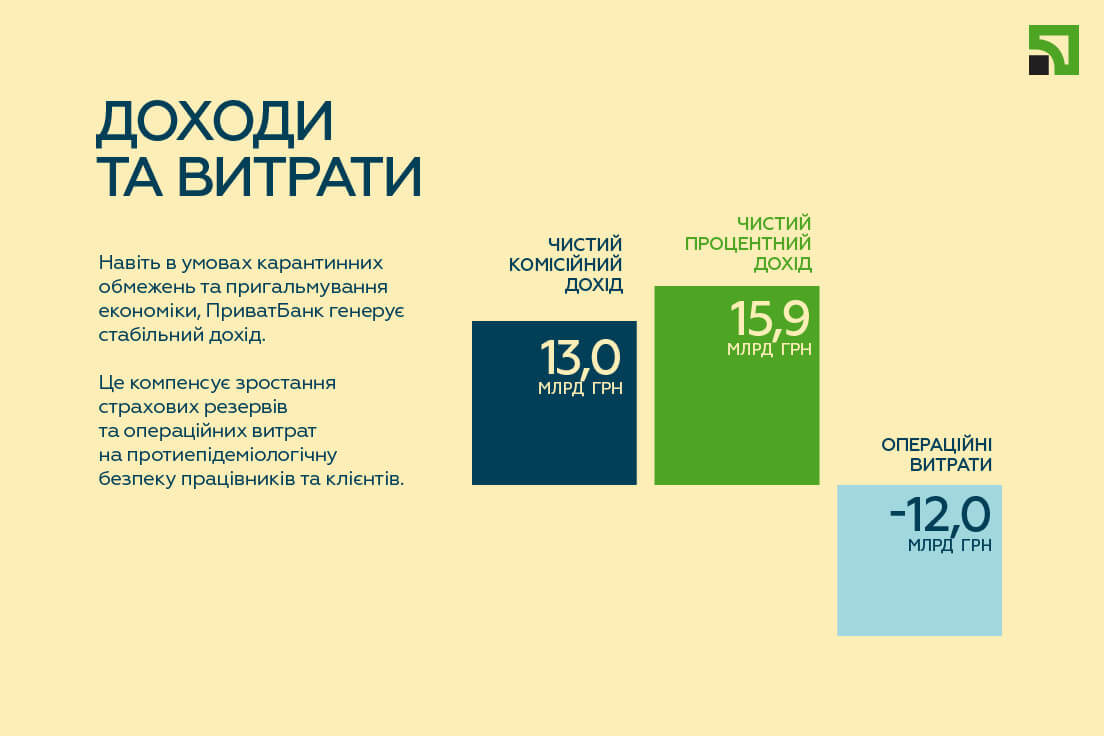 ДОХОДИ ТА ВИТРАТИ

Навіть в умовах карантинних обмежень та пригальмування економіки, ПриватБанк генерує стабільний дохід.

Це компенсує зростання страхових резервів та операційних витрат на протиепідеміологічну безпеку працівників та клієнтів.

ЧИСТИЙ КОМІСІЙНИЙ ДОХІД

13,0 МЛРД ГРН

ЧИСТИЙ ПРОЦЕНТНИЙ ДОХІД

15,9 МЛРД ГРН

ОПЕРАЦІЙНІ ВИТРАТИ

-12,0 МЛРД ГРН